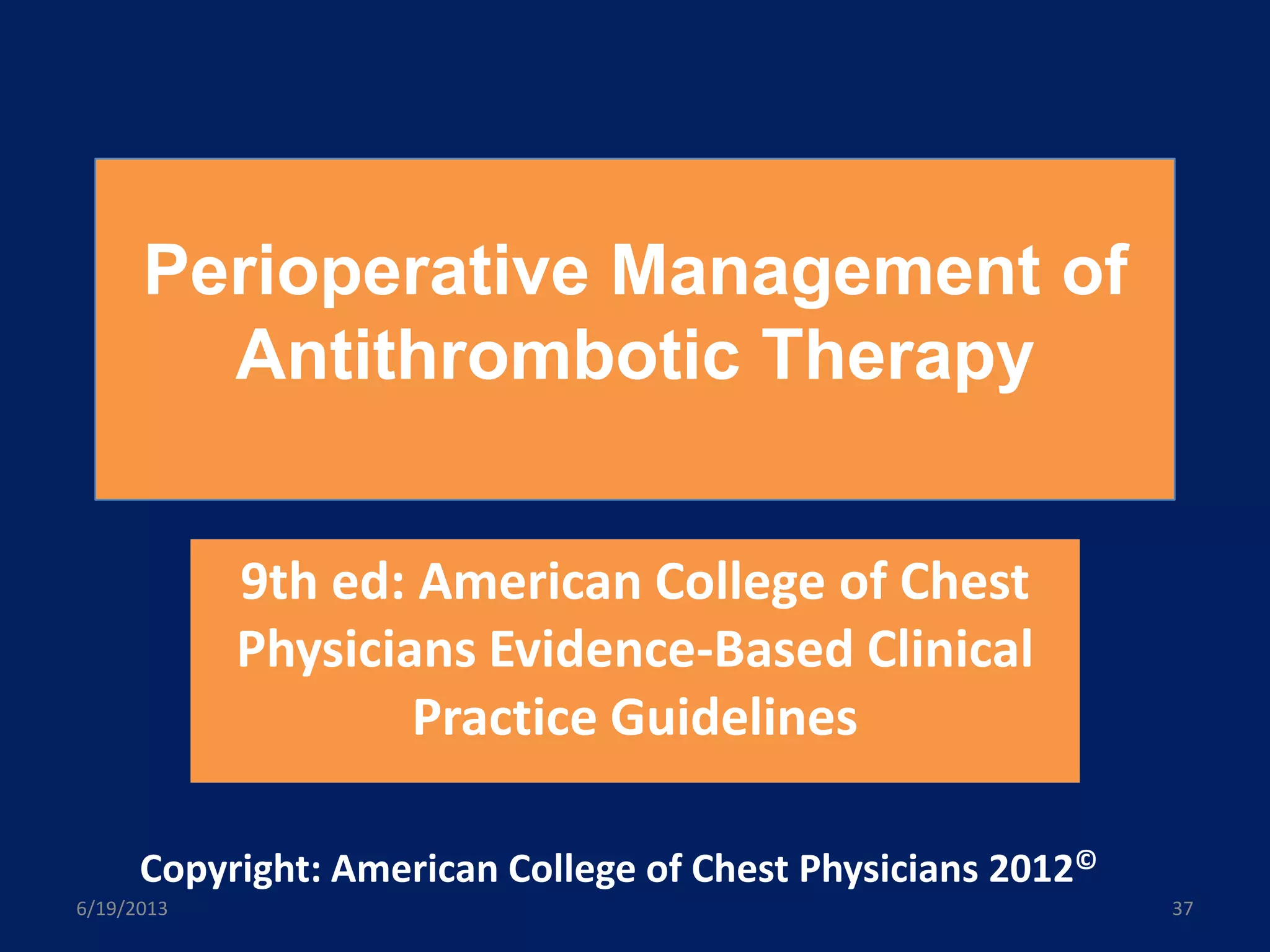 Perioperative Management of Antithrombotic Therapy

9th ed: American College of Chest Physicians Evidence-Based Clinical Practice Guidelines

Copyright: American College of Chest Physicians 2012©

6/19/2013

37